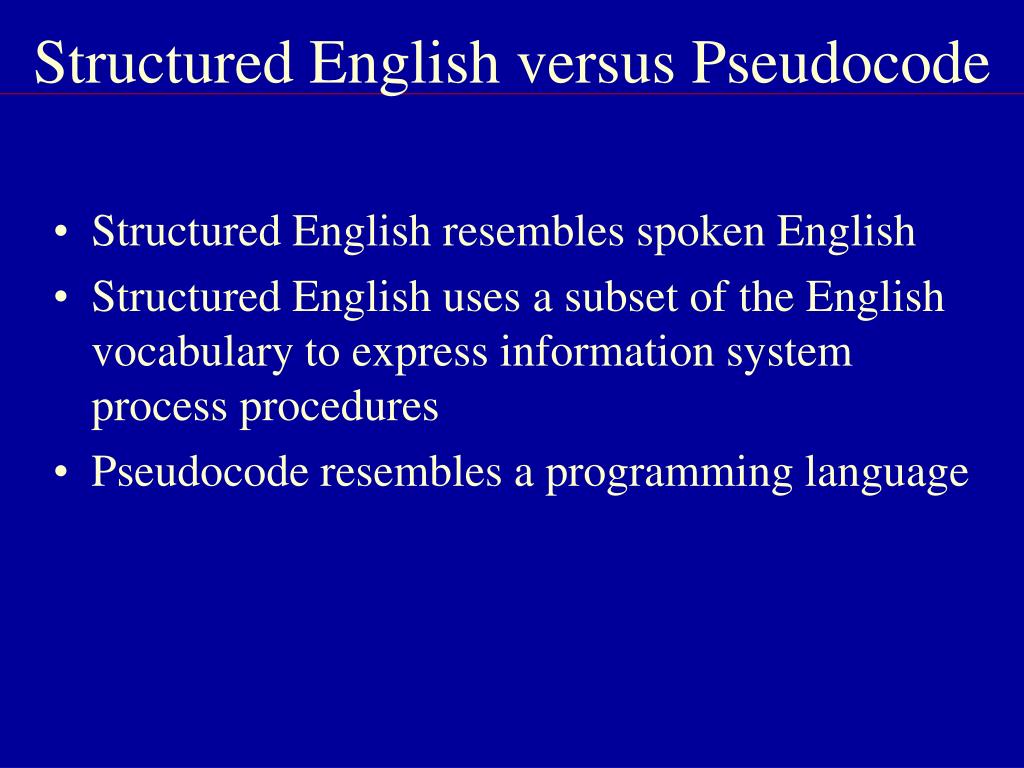 Structured English versus Pseudocode

• Structured English resembles spoken English
• Structured English uses a subset of the English vocabulary to express information system process procedures
• Pseudocode resembles a programming language